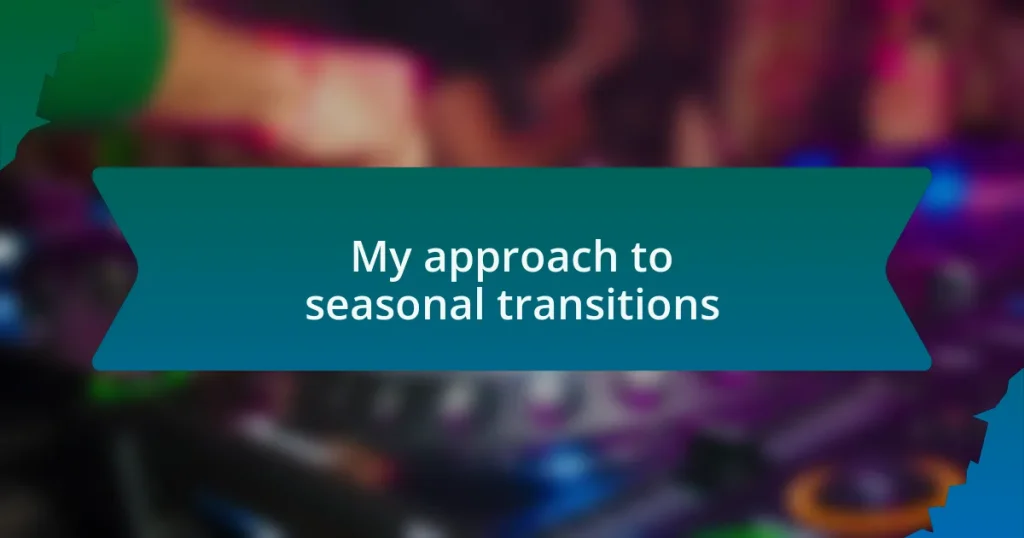 My approach to seasonal transitions